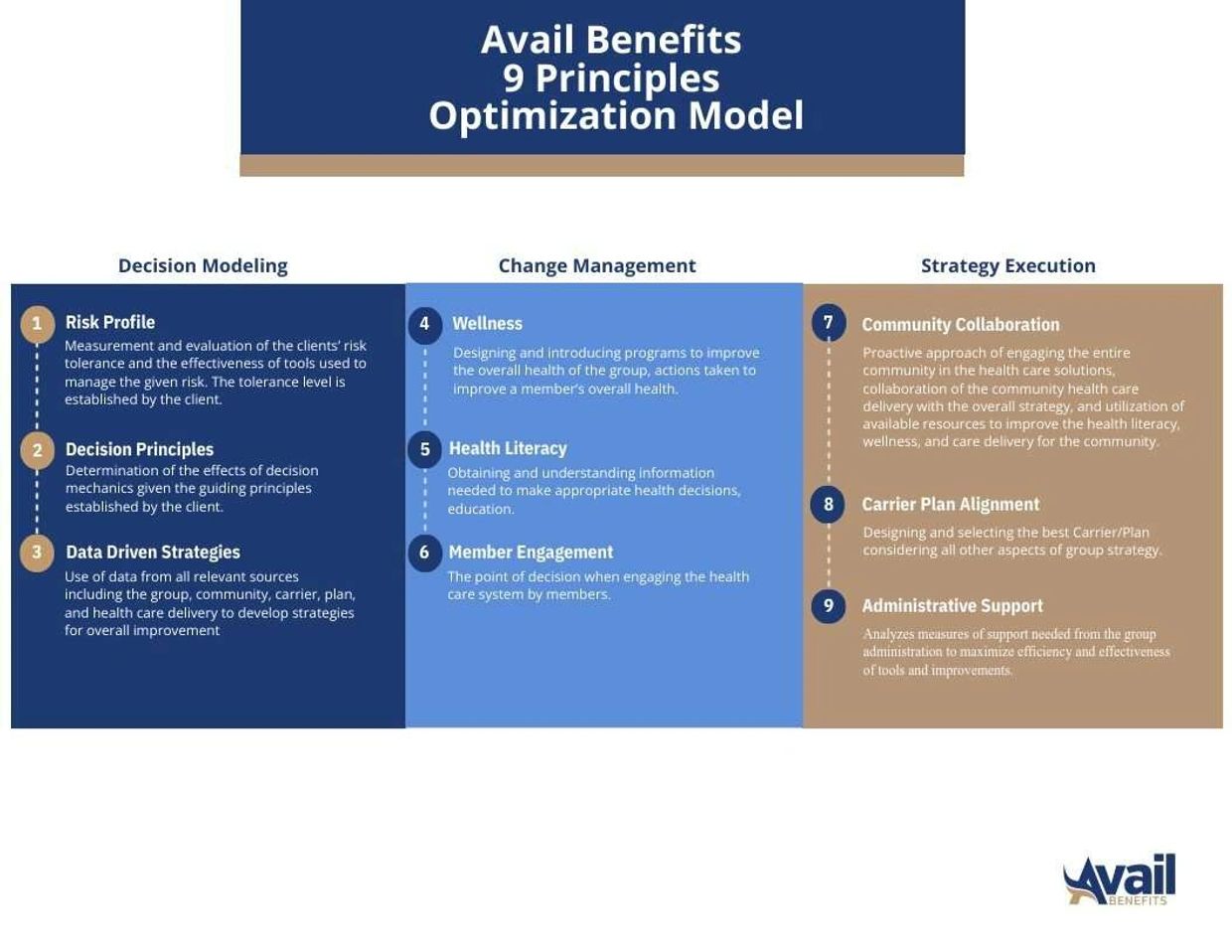 Avail Benefits
9 Principles
Optimization Model

Decision Modeling

1 Risk Profile
Measurement and evaluation of the clients' risk tolerance and the effectiveness of tools used to manage the given risk. The tolerance level is established by the client.

2 Decision Principles
Determination of the effects of decision mechanics given the guiding principles established by the client.

3 Data Driven Strategies
Use of data from all relevant sources including the group, community, carrier, plan, and health care delivery to develop strategies for overall improvement

Change Management

4 Wellness
Designing and introducing programs to improve the overall health of the group, actions taken to improve a member's overall health.

5 Health Literacy
Obtaining and understanding information needed to make appropriate health decisions, education.

6 Member Engagement
The point of decision when engaging the health care system by members.

Strategy Execution

7 Community Collaboration
Proactive approach of engaging the entire community in the health care solutions, collaboration of the community health care delivery with the overall strategy, and utilization of available resources to improve the health literacy, wellness, and care delivery for the community.

8 Carrier Plan Alignment
Designing and selecting the best Carrier/Plan considering all other aspects of group strategy.

9 Administrative Support
Analyzes measures of support needed from the group administration to maximize efficiency and effectiveness of tools and improvements.

Avail
BENEFITS